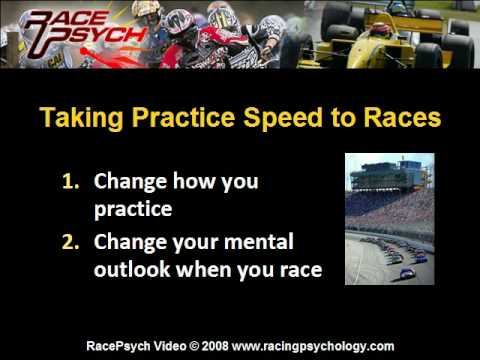 RACE PSYCH

Taking Practice Speed to Races

1. Change how you practice
2. Change your mental outlook when you race

RacePsych Video © 2008 www.racingpsychology.com